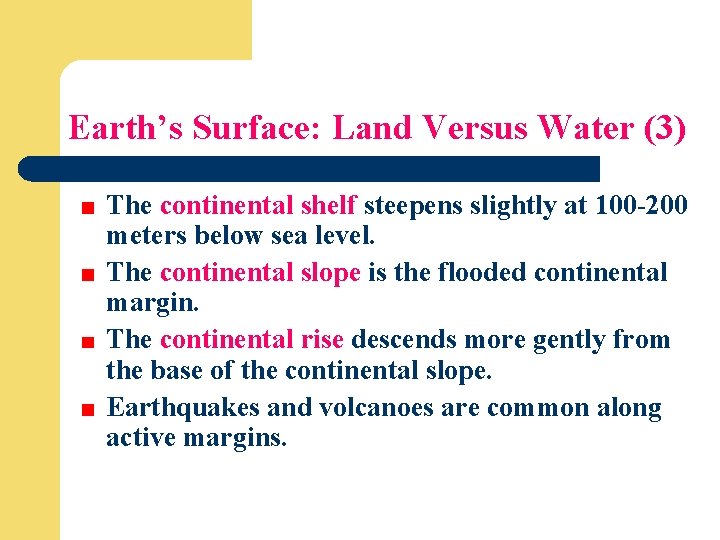 Earth’s Surface: Land Versus Water (3)

- The continental shelf steepens slightly at 100-200 meters below sea level.
- The continental slope is the flooded continental margin.
- The continental rise descends more gently from the base of the continental slope.
- Earthquakes and volcanoes are common along active margins.